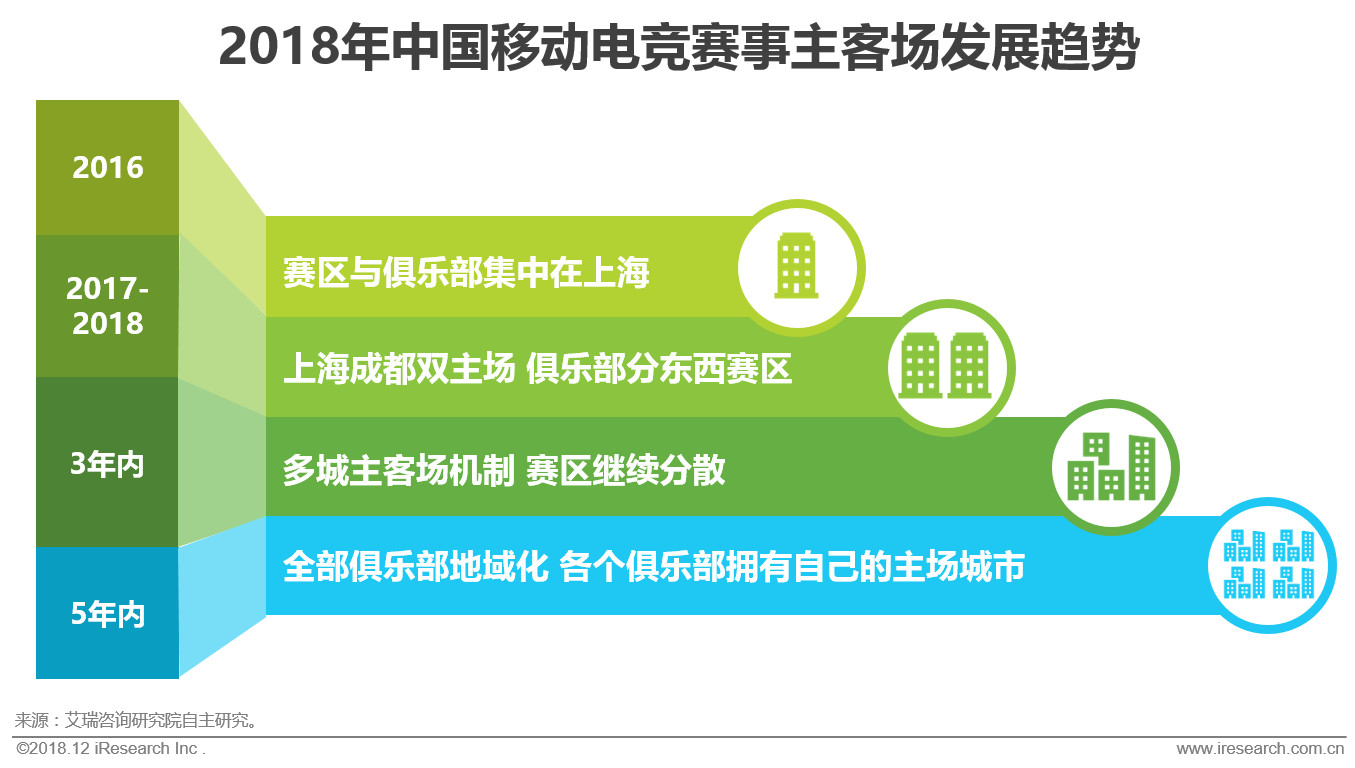 2018年中国移动电竞赛事主客场发展趋势

2016

2017-2018

3年内

5年内

赛区与俱乐部集中在上海

上海成都双主场 俱乐部分东西赛区

多城主客场机制 赛区继续分散

全部俱乐部地域化 各个俱乐部拥有自己的主场城市

来源：艾瑞咨询研究院自主研究。

©2018.12 iResearch Inc .

www.iresearch.com.cn